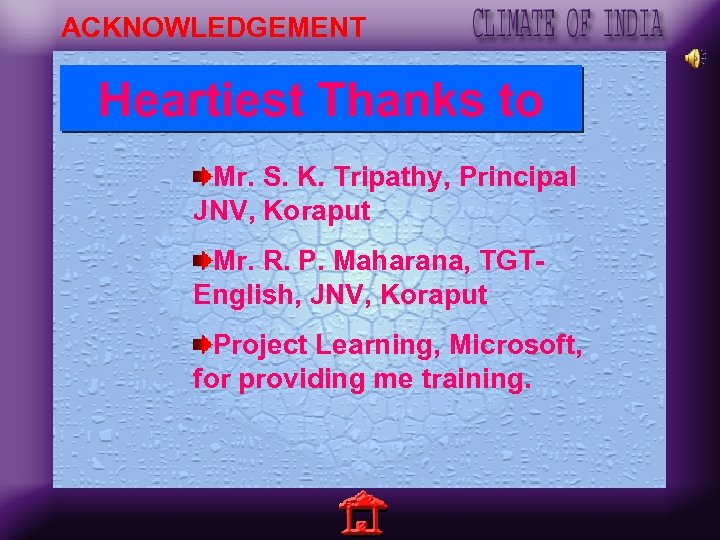 ACKNOWLEDGEMENT

CLIMATE OF INDIA

Heartiest Thanks to

Mr. S. K. Tripathy, Principal JNV, Koraput

Mr. R. P. Maharana, TGT-English, JNV, Koraput

Project Learning, Microsoft, for providing me training.